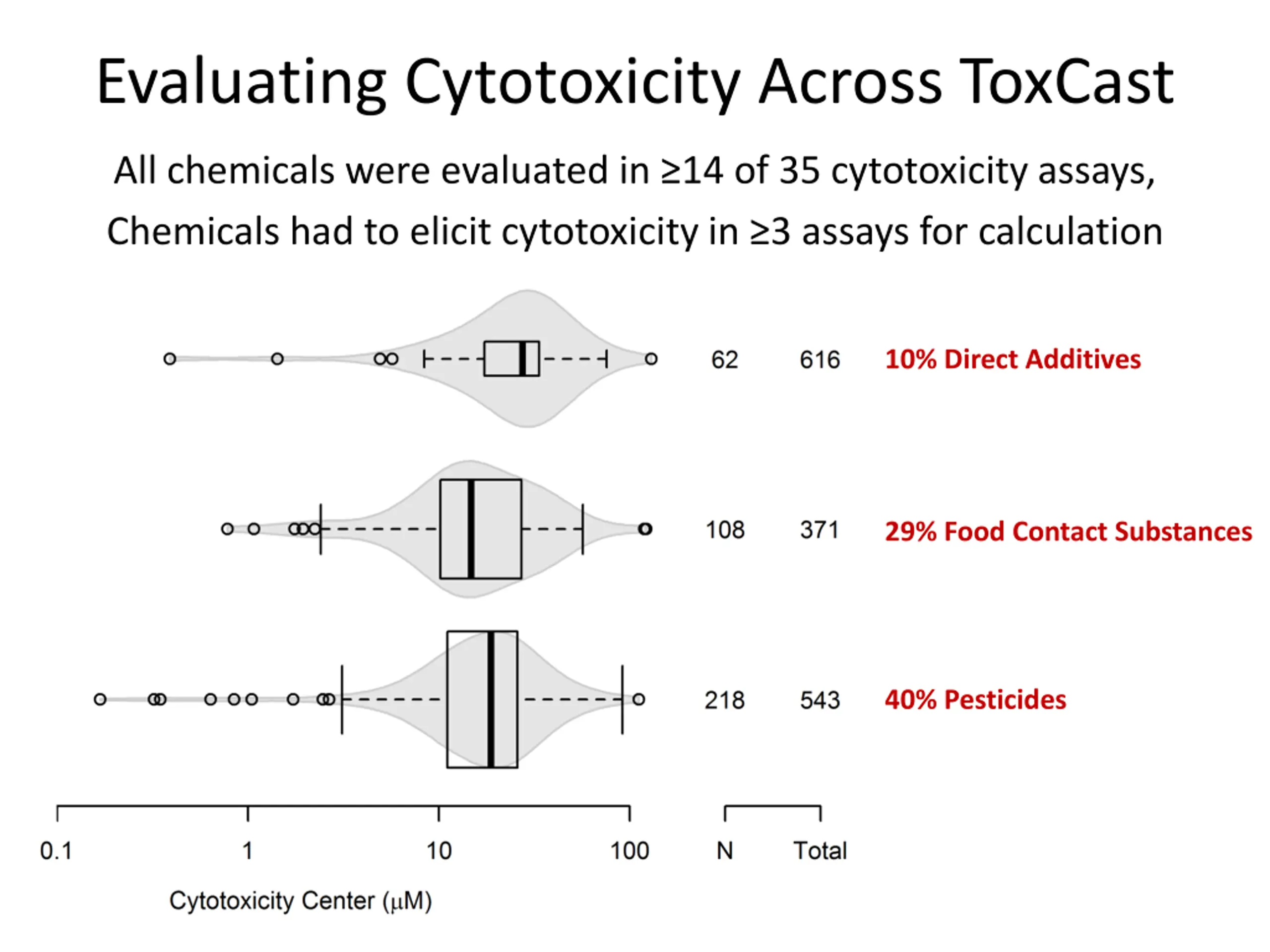 Evaluating Cytotoxicity Across ToxCast

All chemicals were evaluated in ≥14 of 35 cytotoxicity assays, Chemicals had to elicit cytotoxicity in ≥3 assays for calculation

62 616 10% Direct Additives

108 371 29% Food Contact Substances

218 543 40% Pesticides

0.1 1 10 100

N Total

Cytotoxicity Center (μM)